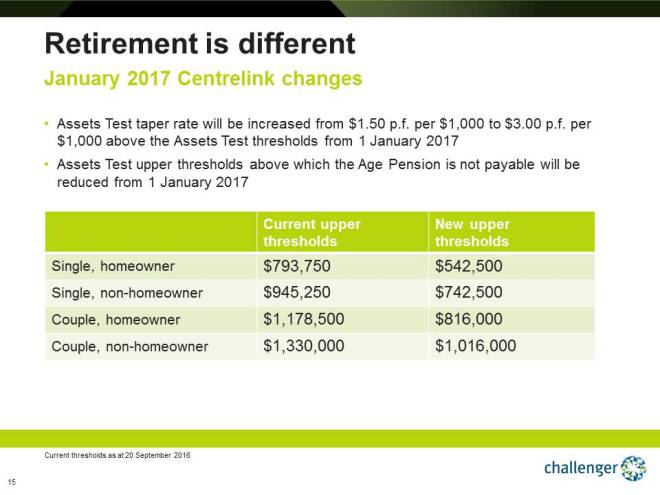 Retirement is different

January 2017 Centrelink changes

• Assets Test taper rate will be increased from \$1.50 p.f. per \$1,000 to \$3.00 p.f. per \$1,000 above the Assets Test thresholds from 1 January 2017

• Assets Test upper thresholds above which the Age Pension is not payable will be reduced from 1 January 2017

| | Current upper thresholds | New upper thresholds |
|---|---|---|
| Single, homeowner | \$793,750 | \$542,500 |
| Single, non-homeowner | \$945,250 | \$742,500 |
| Couple, homeowner | \$1,178,500 | \$816,000 |
| Couple, non-homeowner | \$1,330,000 | \$1,016,000 |

Current thresholds as at 20 September 2016

15

challenger